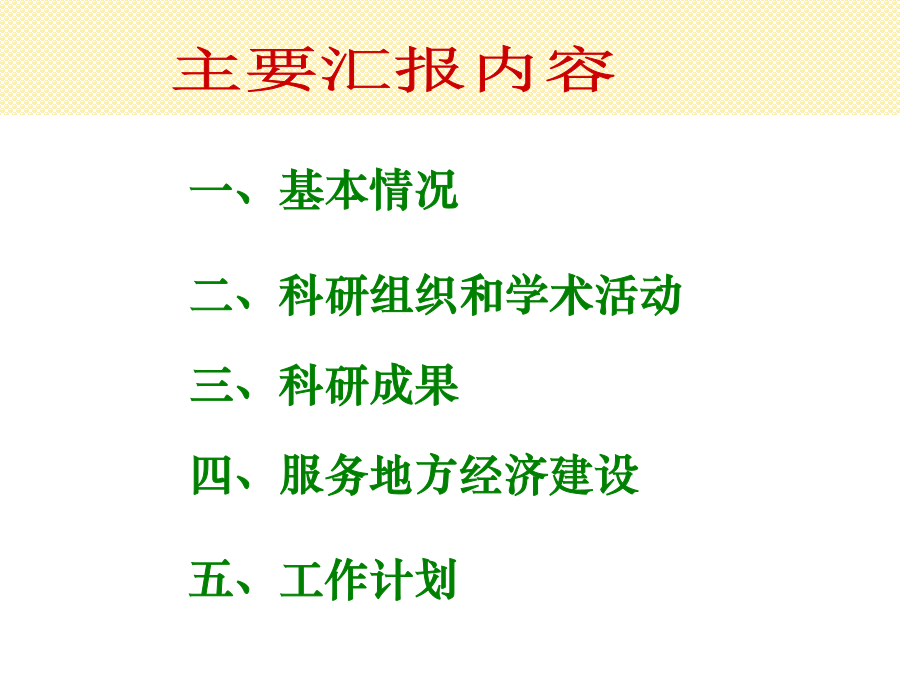 主要汇报内容

一、基本情况

二、科研组织和学术活动

三、科研成果

四、服务地方经济建设

五、工作计划